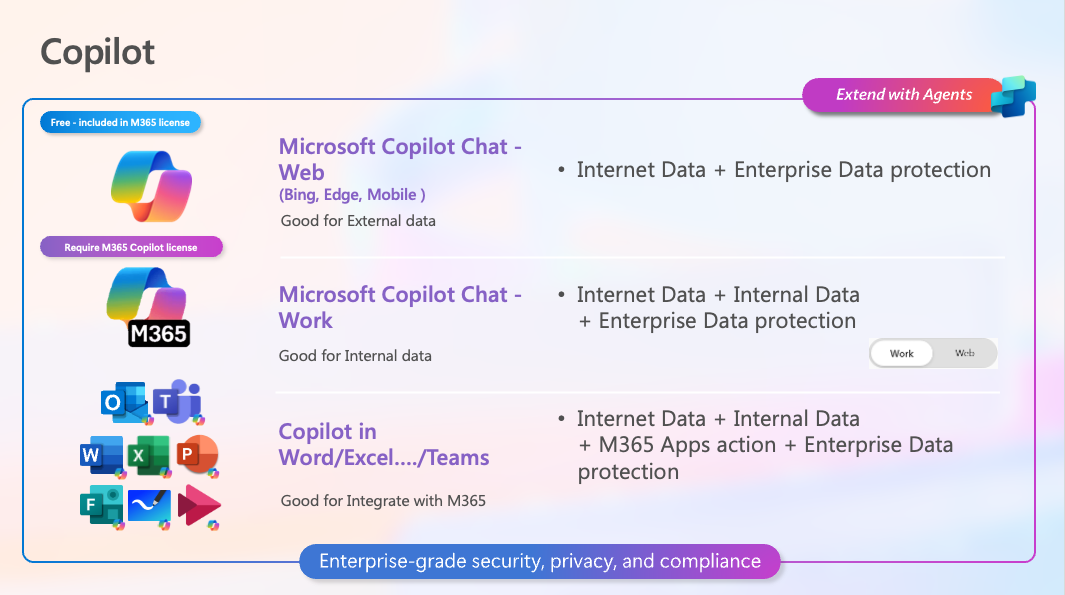 Copilot

Extend with Agents

Free - included in M365 license

Microsoft Copilot Chat - Web
(Bing, Edge, Mobile )
Good for External data

• Internet Data + Enterprise Data protection

Require M365 Copilot license

M365

Microsoft Copilot Chat - Work
Good for Internal data

• Internet Data + Internal Data + Enterprise Data protection

Work Web

Copilot in Word/Excel..../Teams
Good for Integrate with M365

• Internet Data + Internal Data + M365 Apps action + Enterprise Data protection

Enterprise-grade security, privacy, and compliance